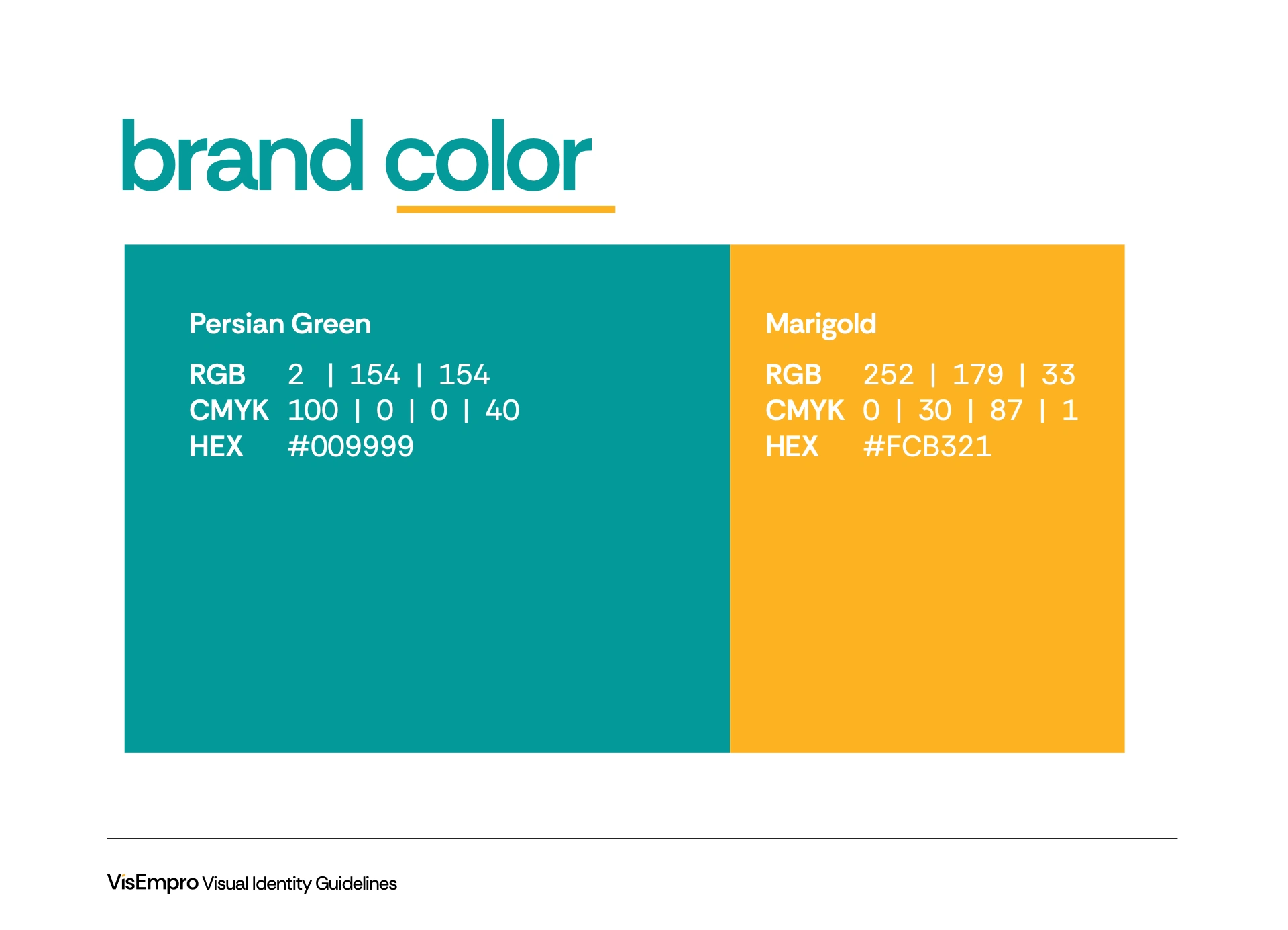 brand color

Persian Green

RGB 2 | 154 | 154
CMYK 100 | 0 | 0 | 40
HEX #009999

Marigold

RGB 252 | 179 | 33
CMYK 0 | 30 | 87 | 1
HEX #FCB321

VisEmpro Visual Identity Guidelines